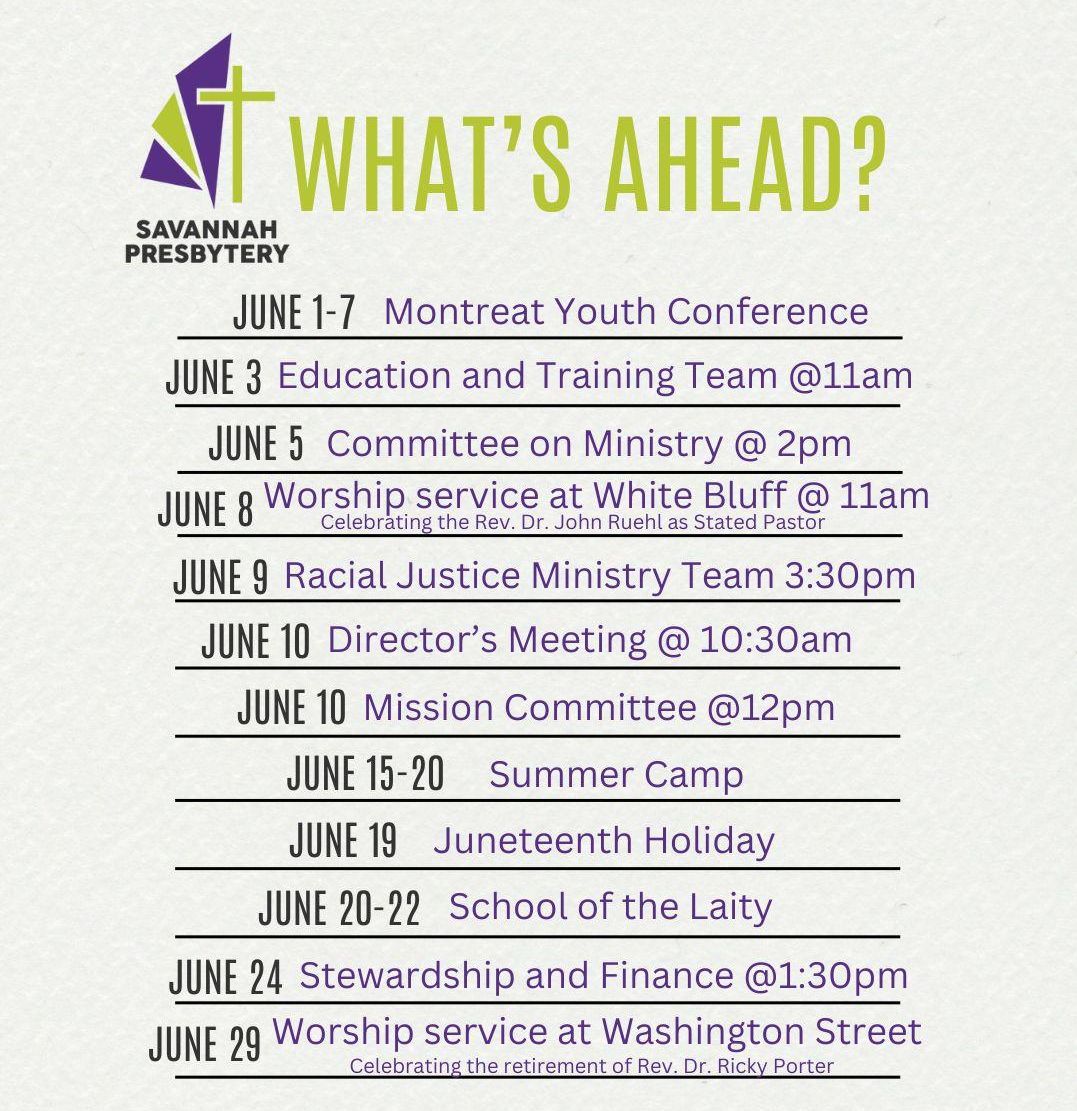 SAVANNAH PRESBYTERY

WHAT'S AHEAD?

JUNE 1-7 Montreat Youth Conference

JUNE 3 Education and Training Team @11am

JUNE 5 Committee on Ministry @ 2pm

JUNE 8 Worship service at White Bluff @ 11am
Celebrating the Rev. Dr. John Ruehl as Stated Pastor

JUNE 9 Racial Justice Ministry Team 3:30pm

JUNE 10 Director's Meeting @ 10:30am

JUNE 10 Mission Committee @12pm

JUNE 15-20 Summer Camp

JUNE 19 Juneteenth Holiday

JUNE 20-22 School of the Laity

JUNE 24 Stewardship and Finance @1:30pm

JUNE 29 Worship service at Washington Street
Celebrating the retirement of Rev. Dr. Ricky Porter